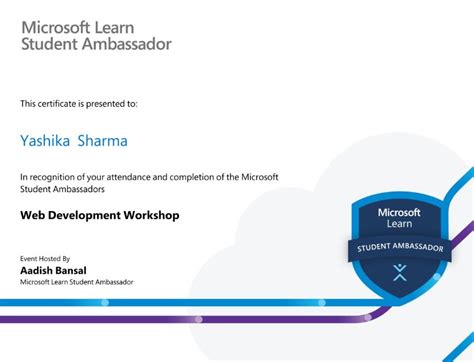 Microsoft Learn
Student Ambassador

This certificate is presented to:

Yashika Sharma

In recognition of your attendance and completion of the Microsoft Student Ambassadors

Web Development Workshop

Event Hosted By
Aadish Bansal
Microsoft Learn Student Ambassador

Microsoft
Learn
STUDENT AMBASSADOR